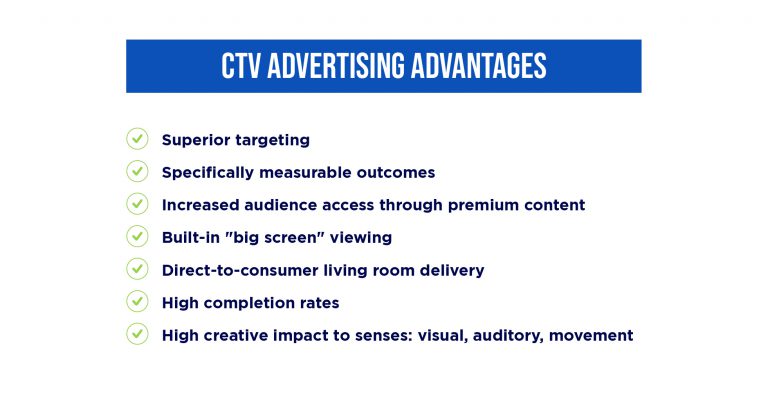 CTV ADVERTISING ADVANTAGES

Superior targeting

Specifically measurable outcomes

Increased audience access through premium content

Built-in "big screen" viewing

Direct-to-consumer living room delivery

High completion rates

High creative impact to senses: visual, auditory, movement